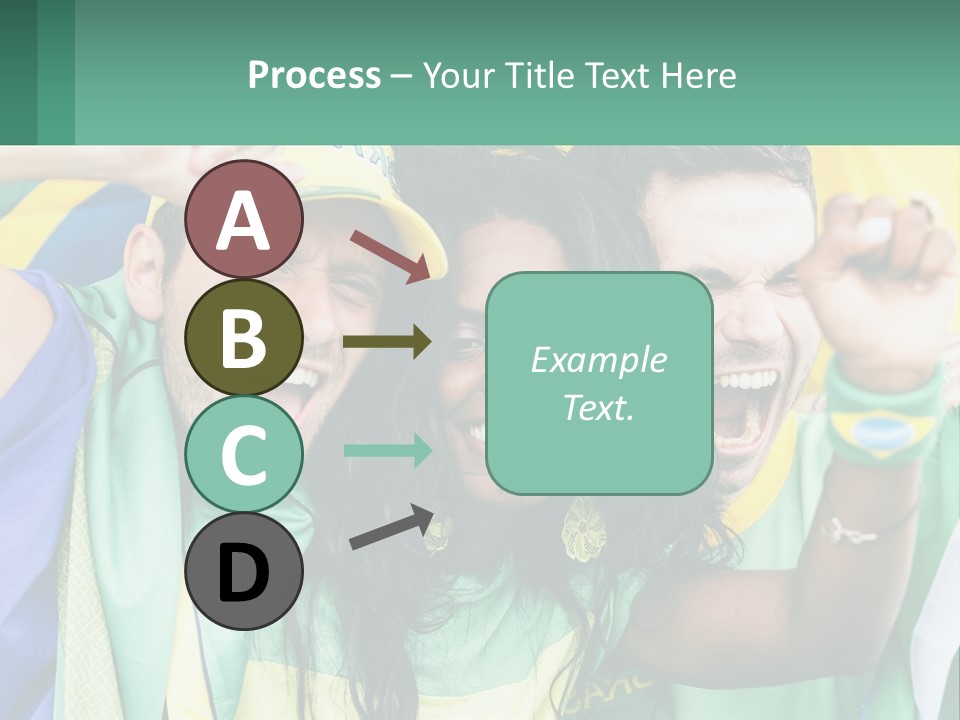 Process – Your Title Text Here

A

B

C

D

Example Text.